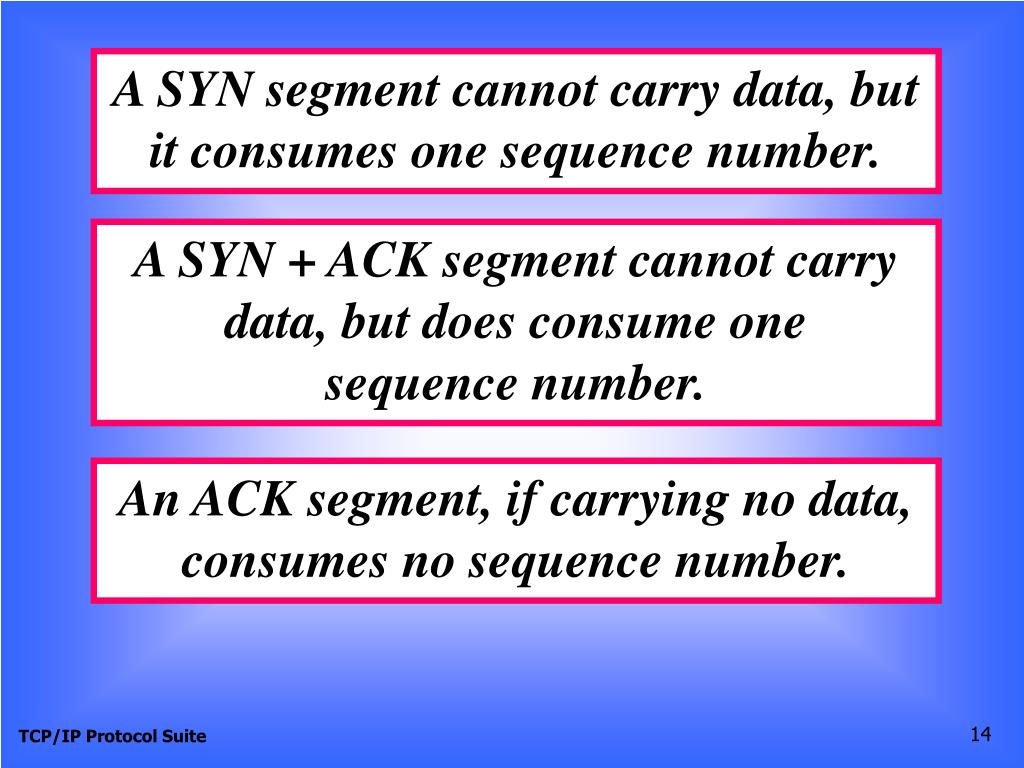 A SYN segment cannot carry data, but it consumes one sequence number.

A SYN + ACK segment cannot carry data, but does consume one sequence number.

An ACK segment, if carrying no data, consumes no sequence number.

TCP/IP Protocol Suite

14